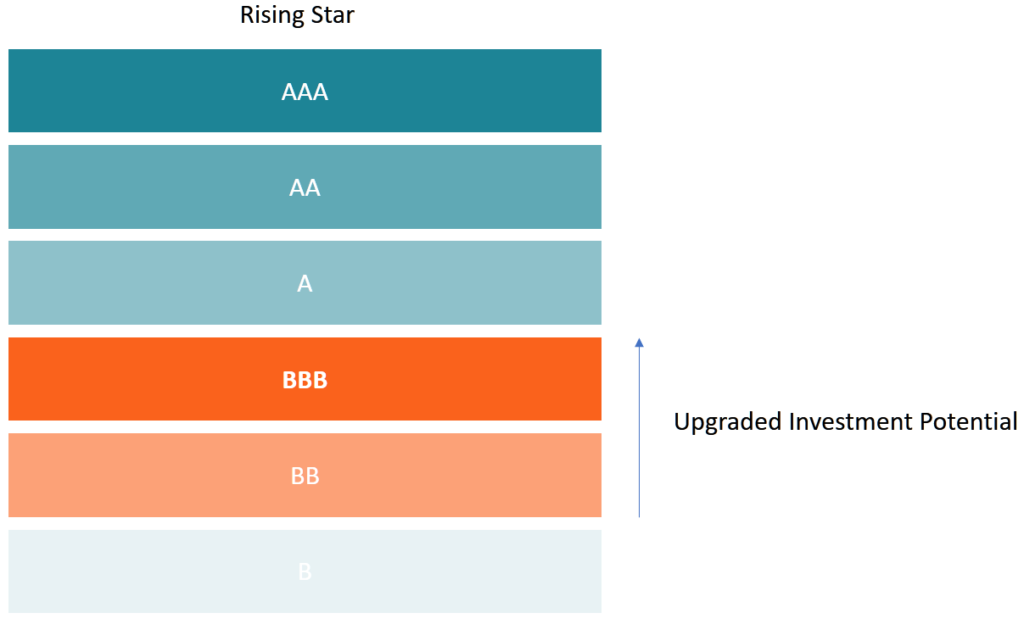 Rising Star

AAA

AA

A

BBB

BB

B

Upgraded Investment Potential